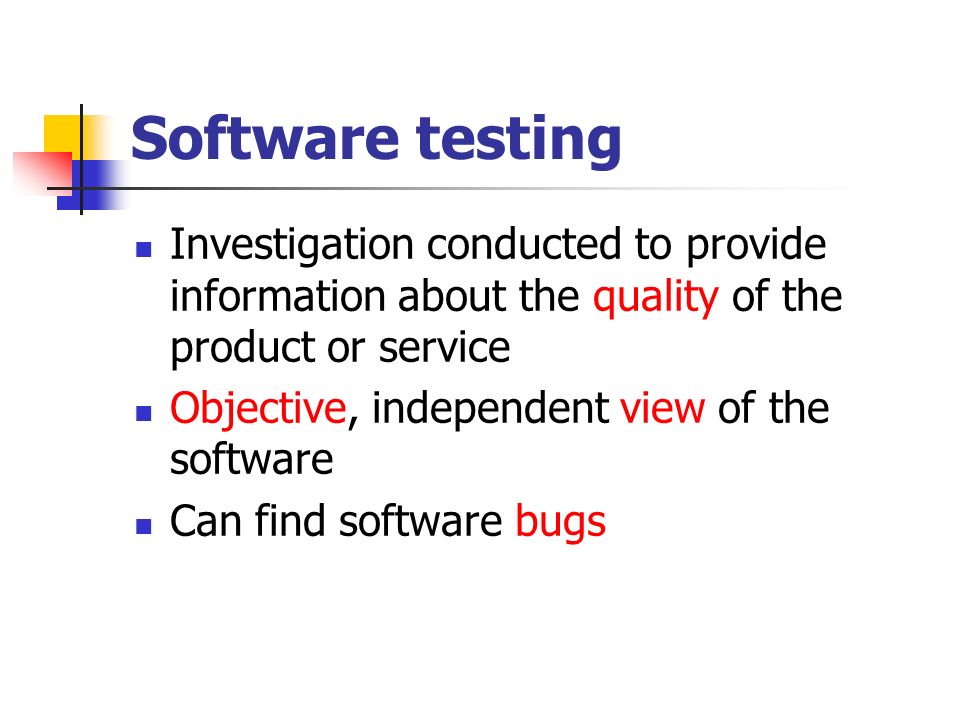 Software testing

- Investigation conducted to provide information about the quality of the product or service
- Objective, independent view of the software
- Can find software bugs